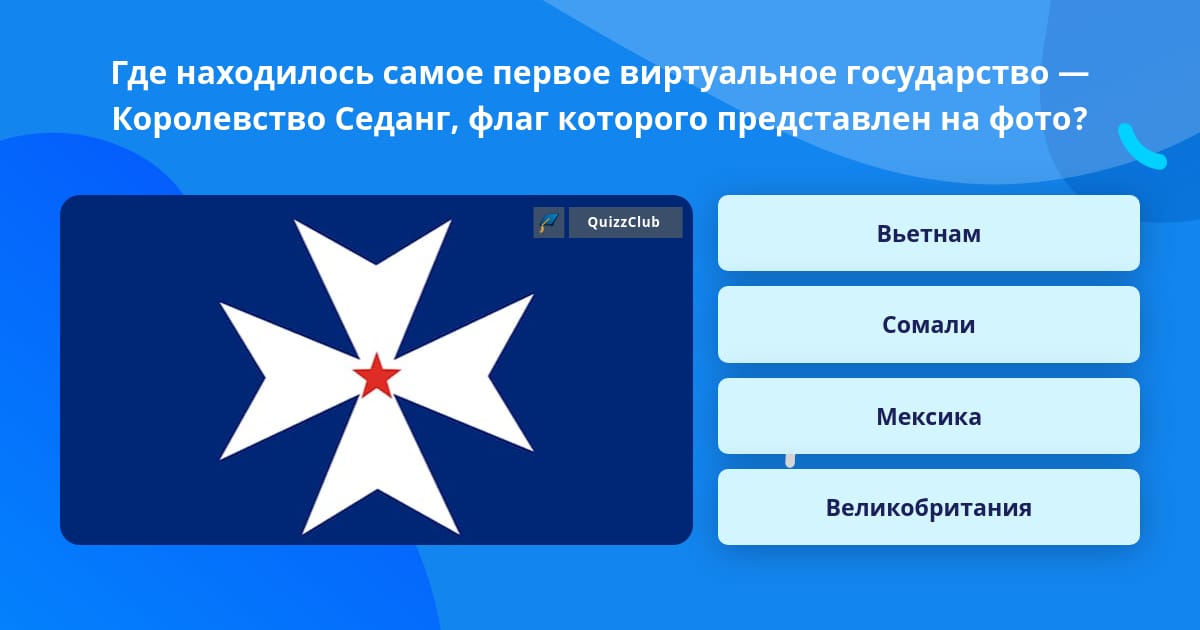 Где находилось самое первое виртуальное государство — Королевство Седанг, флаг которого представлен на фото?

QuizzClub

Вьетнам

Сомали

Мексика

Великобритания